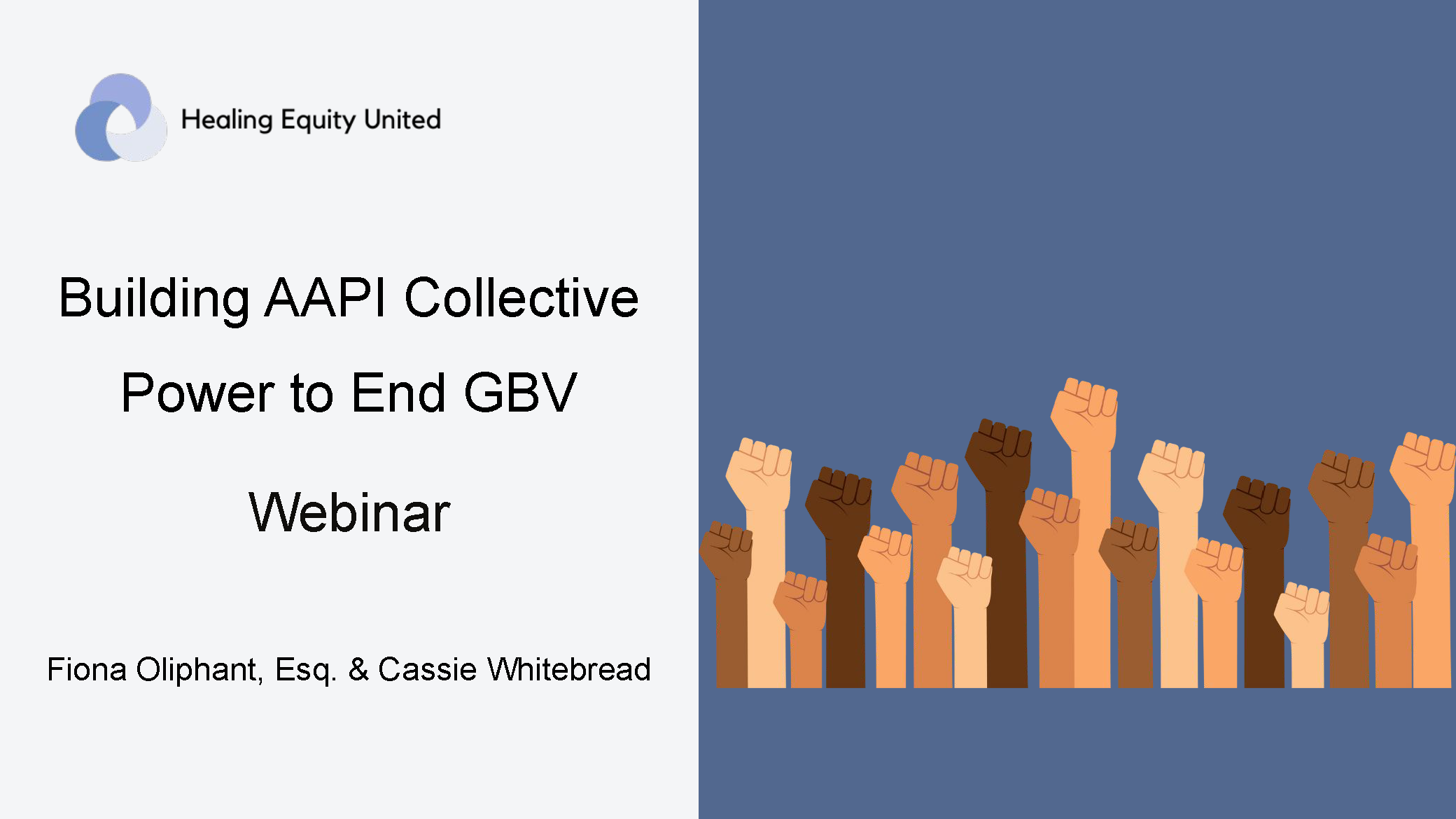 Healing Equity United

Building AAPI Collective Power to End GBV

Webinar

Fiona Oliphant, Esq. & Cassie Whitebread